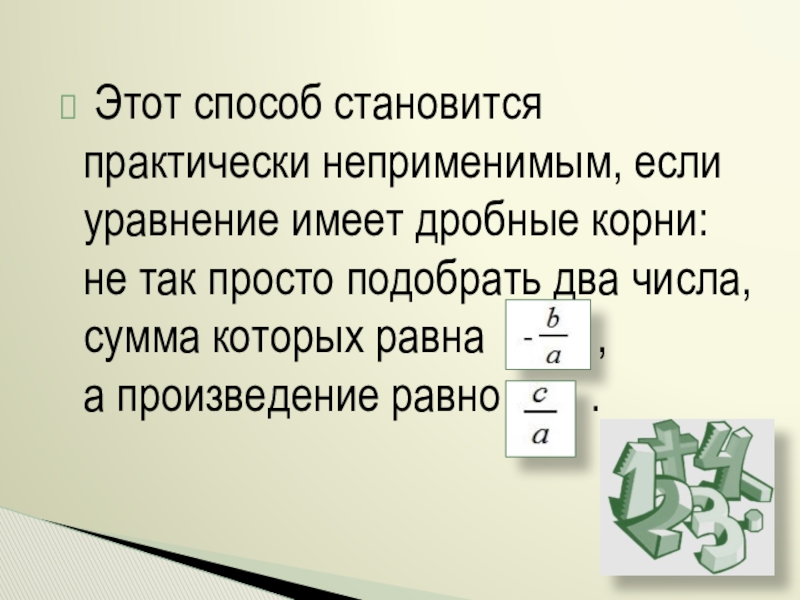 Этот способ становится практически неприменимым, если уравнение имеет дробные корни: не так просто подобрать два числа, сумма которых равна $-\frac{b}{a}$ , а произведение равно $\frac{c}{a}$ .